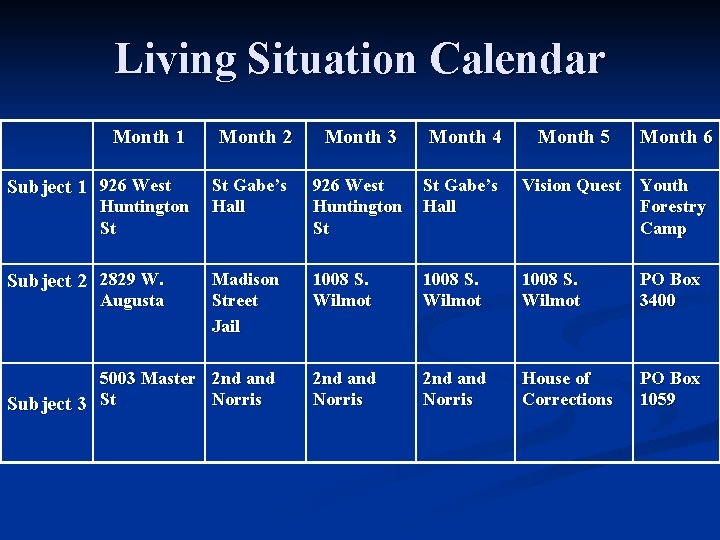 Living Situation Calendar

| | Month 1 | Month 2 | Month 3 | Month 4 | Month 5 | Month 6 |
|---|---|---|---|---|---|---|
| Subject 1 | 926 West Huntington St | St Gabe's Hall | 926 West Huntington St | St Gabe's Hall | Vision Quest | Youth Forestry Camp |
| Subject 2 | 2829 W. Augusta | Madison Street Jail | 1008 S. Wilmot | 1008 S. Wilmot | 1008 S. Wilmot | PO Box 3400 |
| Subject 3 | 5003 Master St | 2nd and Norris | 2nd and Norris | 2nd and Norris | House of Corrections | PO Box 1059 |